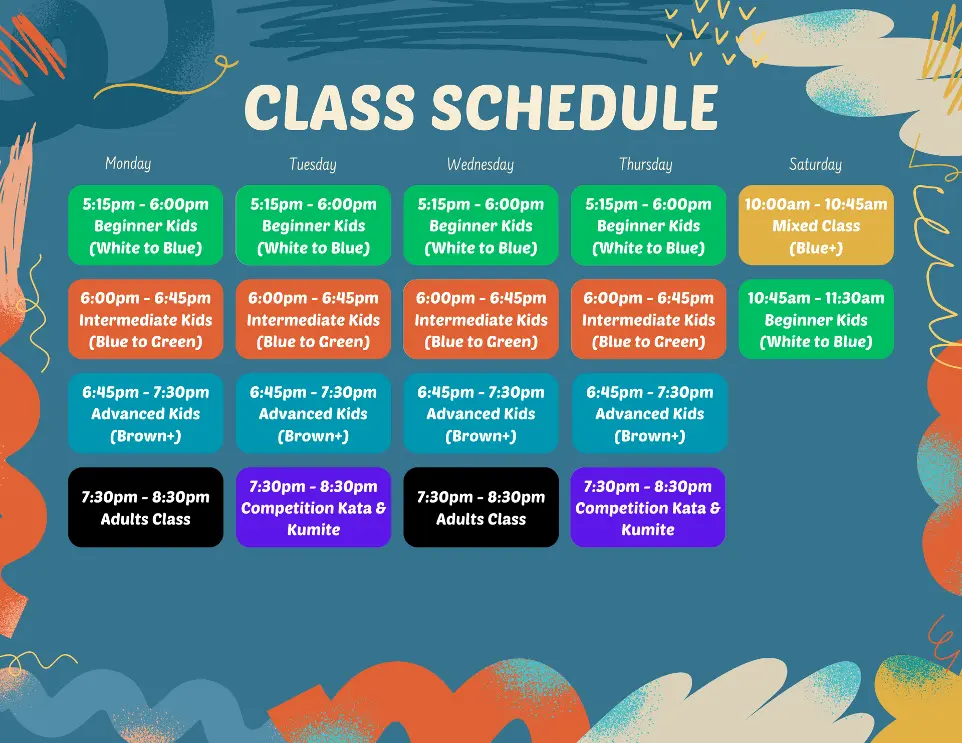 CLASS SCHEDULE

| Monday | Tuesday | Wednesday | Thursday | Saturday |
|---|---|---|---|---|
| 5:15pm - 6:00pm Beginner Kids (White to Blue) | 5:15pm - 6:00pm Beginner Kids (White to Blue) | 5:15pm - 6:00pm Beginner Kids (White to Blue) | 5:15pm - 6:00pm Beginner Kids (White to Blue) | 10:00am - 10:45am Mixed Class (Blue+) |
| 6:00pm - 6:45pm Intermediate Kids (Blue to Green) | 6:00pm - 6:45pm Intermediate Kids (Blue to Green) | 6:00pm - 6:45pm Intermediate Kids (Blue to Green) | 6:00pm - 6:45pm Intermediate Kids (Blue to Green) | 10:45am - 11:30am Beginner Kids (White to Blue) |
| 6:45pm - 7:30pm Advanced Kids (Brown+) | 6:45pm - 7:30pm Advanced Kids (Brown+) | 6:45pm - 7:30pm Advanced Kids (Brown+) | 6:45pm - 7:30pm Advanced Kids (Brown+) | |
| 7:30pm - 8:30pm Adults Class | 7:30pm - 8:30pm Competition Kata & Kumite | 7:30pm - 8:30pm Adults Class | 7:30pm - 8:30pm Competition Kata & Kumite | |